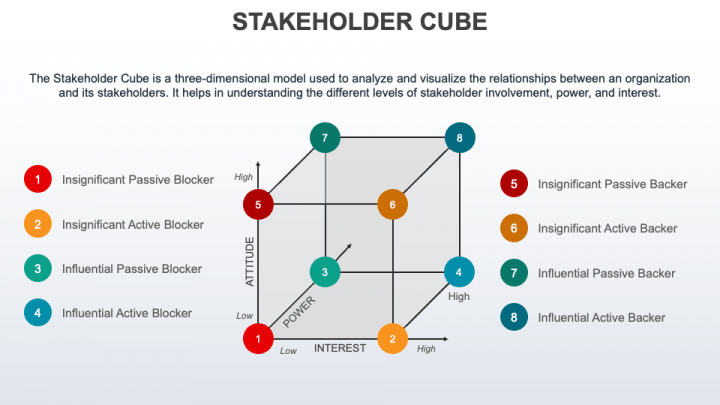 STAKEHOLDER CUBE

The Stakeholder Cube is a three-dimensional model used to analyze and visualize the relationships between an organization and its stakeholders. It helps in understanding the different levels of stakeholder involvement, power, and interest.

1 Insignificant Passive Blocker

2 Insignificant Active Blocker

3 Influential Passive Blocker

4 Influential Active Blocker

7

8

High

5

6

ATTITUDE

3

4

High

Low

POWER

1

Low

INTEREST

2

High

5 Insignificant Passive Backer

6 Insignificant Active Backer

7 Influential Passive Backer

8 Influential Active Backer